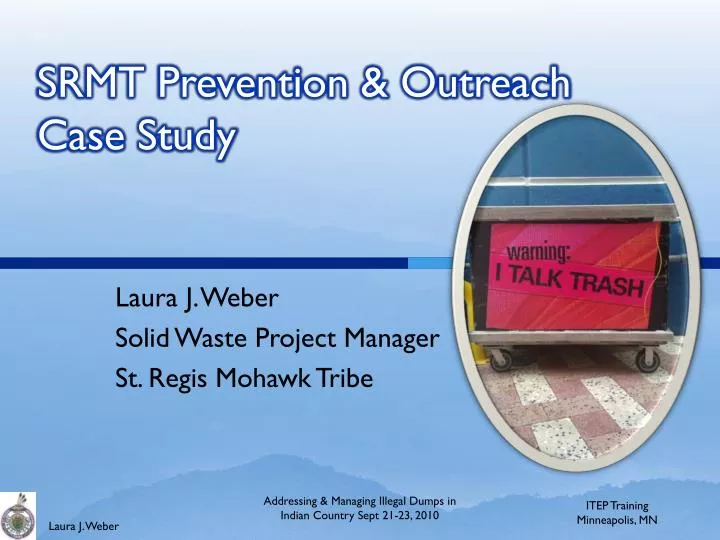 SRMT Prevention & Outreach Case Study

warning:
I TALK TRASH

Laura J. Weber
Solid Waste Project Manager
St. Regis Mohawk Tribe

Laura J. Weber

Addressing & Managing Illegal Dumps in Indian Country Sept 21-23, 2010

ITEP Training
Minneapolis, MN